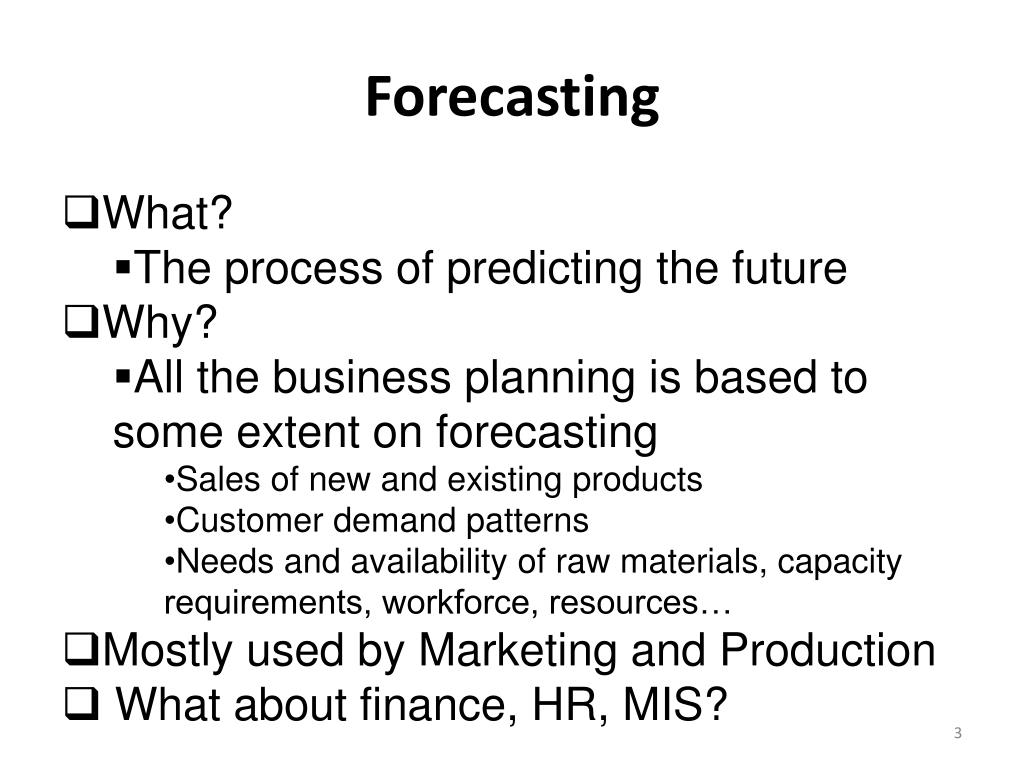 Forecasting

❑What?

▪The process of predicting the future

❑Why?

▪All the business planning is based to some extent on forecasting

•Sales of new and existing products

•Customer demand patterns

•Needs and availability of raw materials, capacity requirements, workforce, resources…

❑Mostly used by Marketing and Production

❑ What about finance, HR, MIS?

3